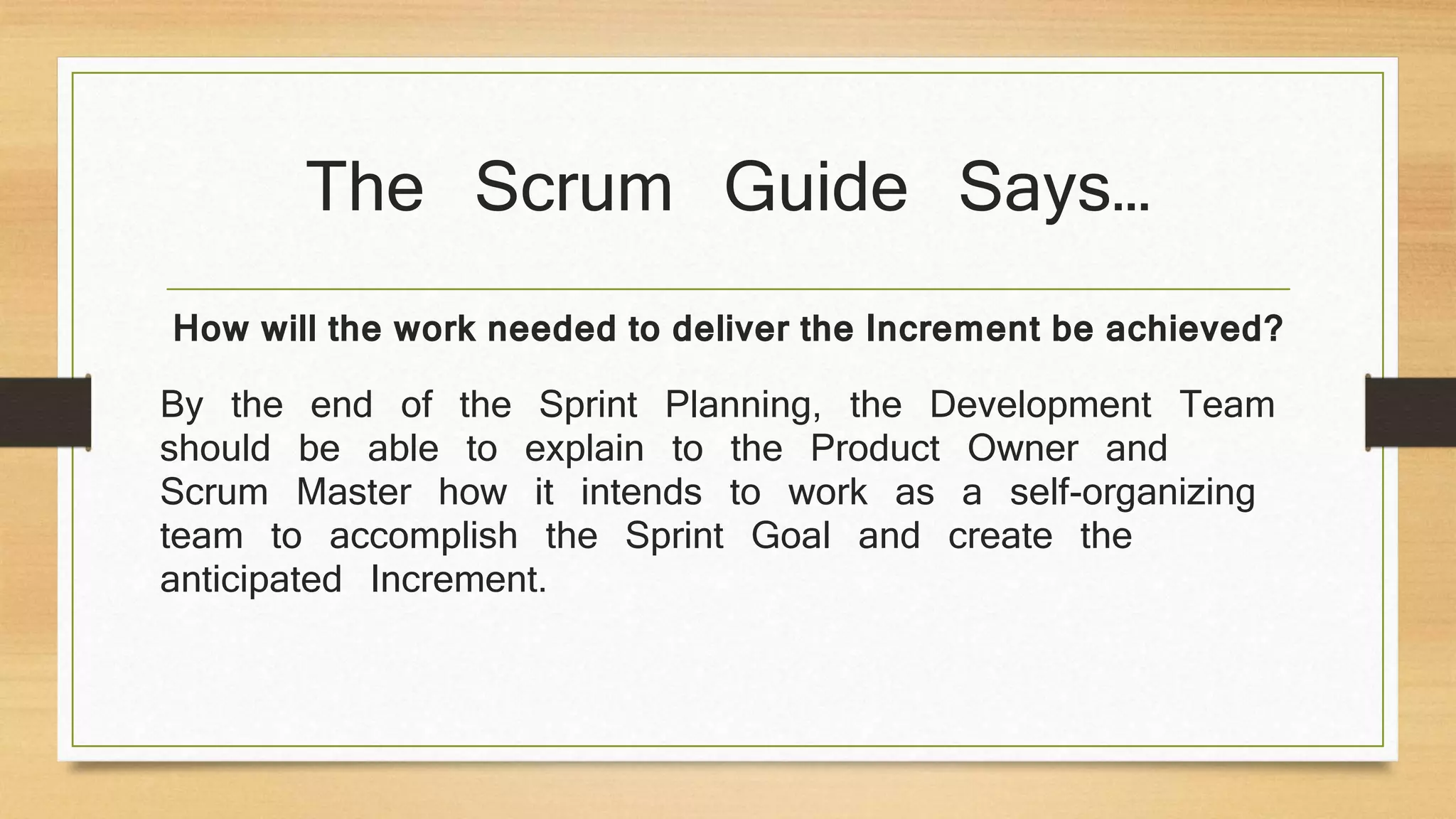 The Scrum Guide Says…

How will the work needed to deliver the Increment be achieved?

By the end of the Sprint Planning, the Development Team should be able to explain to the Product Owner and Scrum Master how it intends to work as a self-organizing team to accomplish the Sprint Goal and create the anticipated Increment.